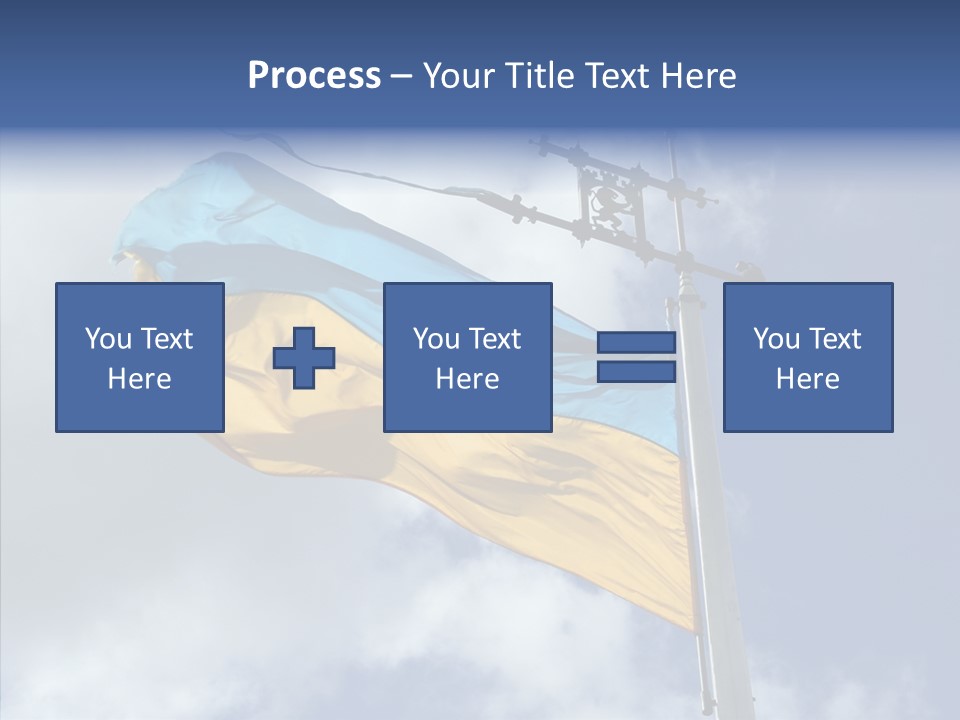 Process – Your Title Text Here

You Text Here

You Text Here

You Text Here